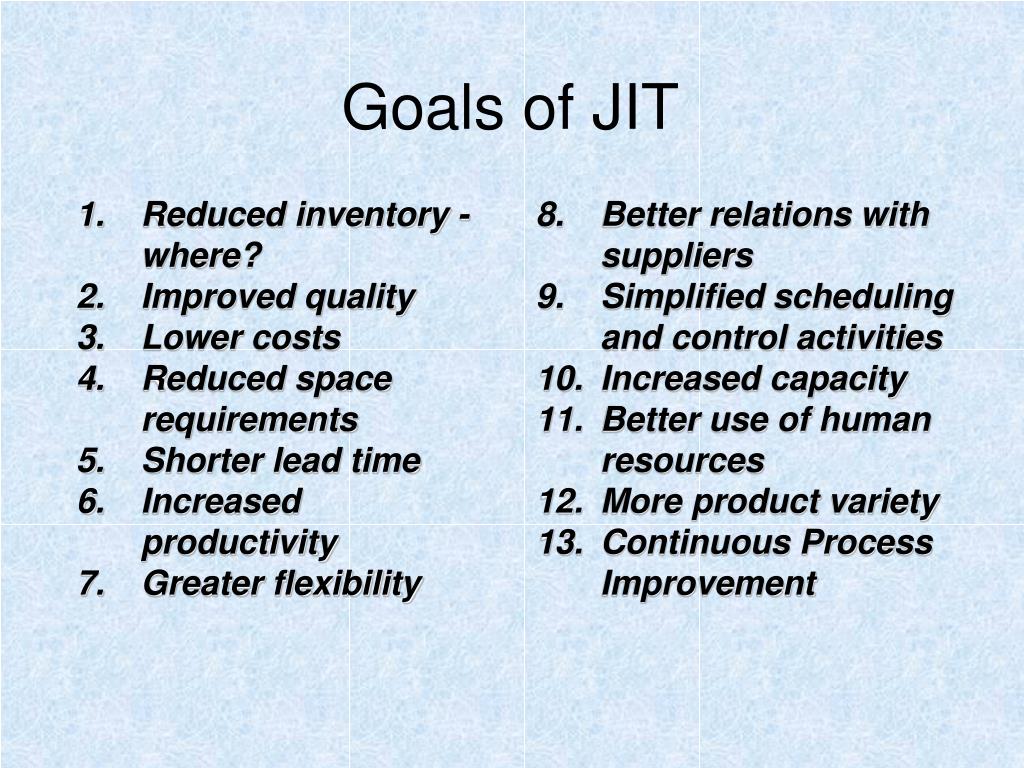 Goals of JIT

1. Reduced inventory - where?
2. Improved quality
3. Lower costs
4. Reduced space requirements
5. Shorter lead time
6. Increased productivity
7. Greater flexibility

8. Better relations with suppliers
9. Simplified scheduling and control activities
10. Increased capacity
11. Better use of human resources
12. More product variety
13. Continuous Process Improvement